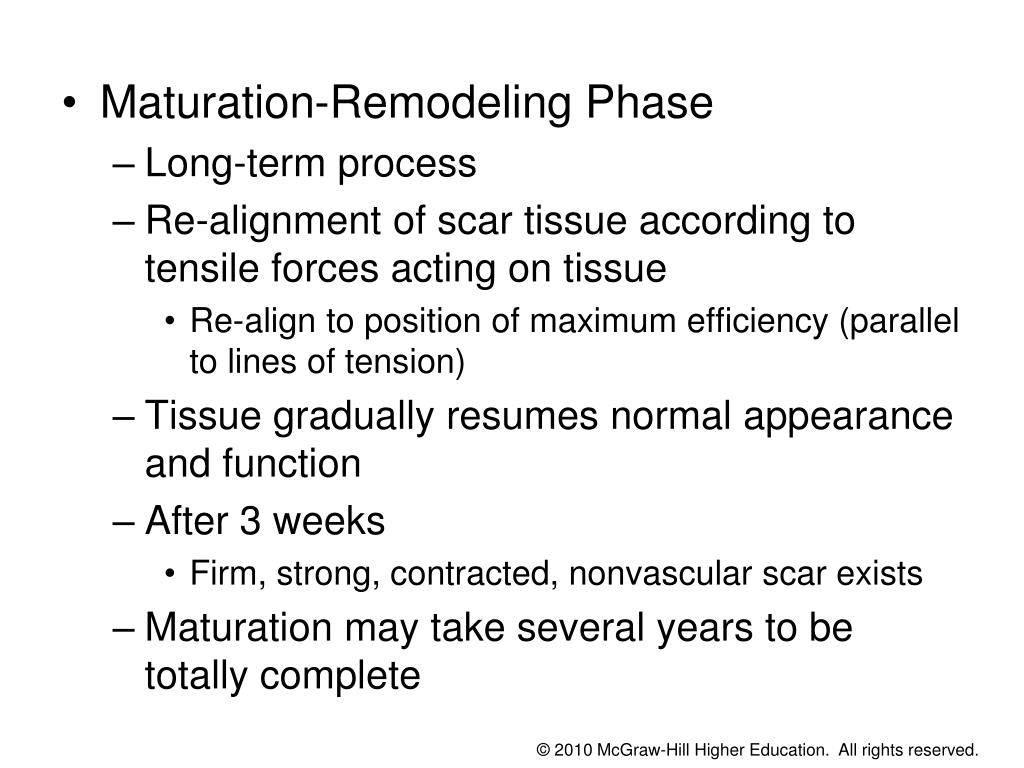 • Maturation-Remodeling Phase
– Long-term process
– Re-alignment of scar tissue according to tensile forces acting on tissue
• Re-align to position of maximum efficiency (parallel to lines of tension)
– Tissue gradually resumes normal appearance and function
– After 3 weeks
• Firm, strong, contracted, nonvascular scar exists
– Maturation may take several years to be totally complete

© 2010 McGraw-Hill Higher Education. All rights reserved.